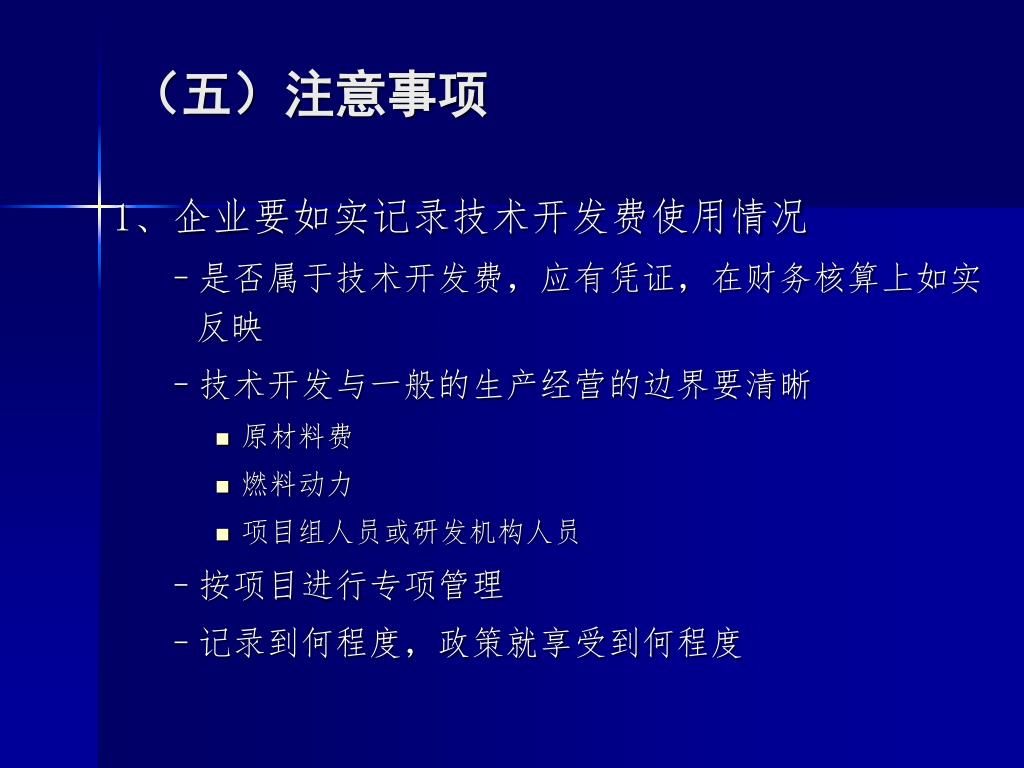 （五）注意事项

1、企业要如实记录技术开发费使用情况

– 是否属于技术开发费，应有凭证，在财务核算上如实反映

– 技术开发与一般的生产经营的边界要清晰

▪ 原材料费

▪ 燃料动力

▪ 项目组人员或研发机构人员

– 按项目进行专项管理

– 记录到何程度，政策就享受到何程度